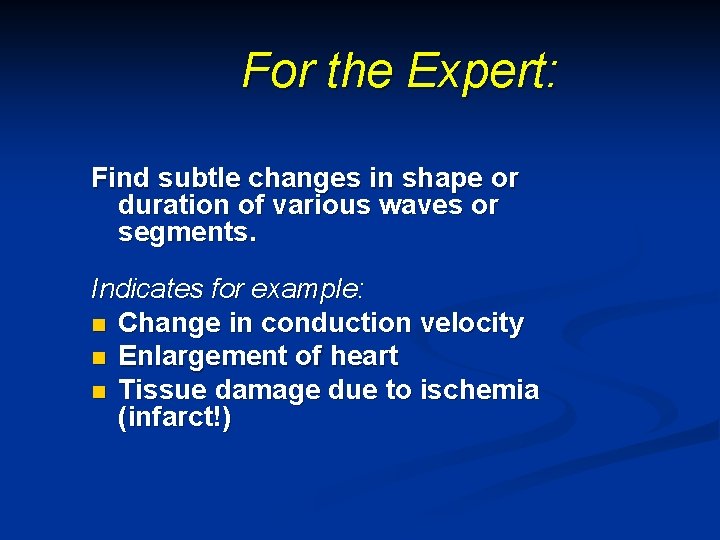 For the Expert:

Find subtle changes in shape or duration of various waves or segments.

Indicates for example:

- Change in conduction velocity
- Enlargement of heart
- Tissue damage due to ischemia (infarct!)